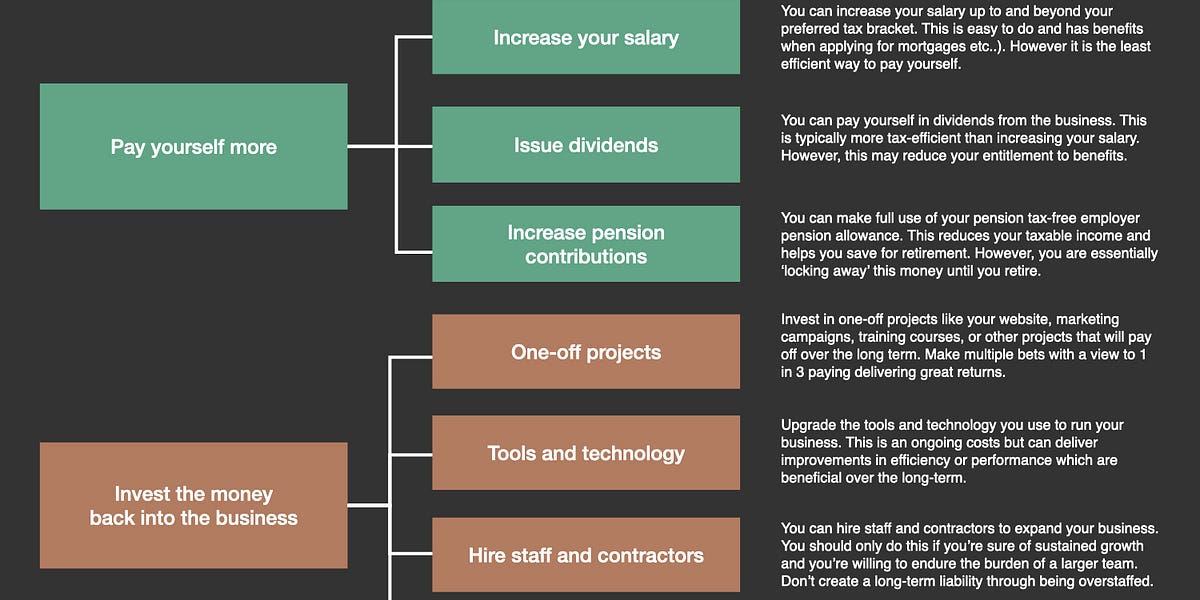 Pay yourself more

Increase your salary

You can increase your salary up to and beyond your preferred tax bracket. This is easy to do and has benefits when applying for mortgages etc..). However it is the least efficient way to pay yourself.

Issue dividends

You can pay yourself in dividends from the business. This is typically more tax-efficient than increasing your salary. However, this may reduce your entitlement to benefits.

Increase pension contributions

You can make full use of your pension tax-free employer pension allowance. This reduces your taxable income and helps you save for retirement. However, you are essentially 'locking away' this money until you retire.

Invest the money back into the business

One-off projects

Invest in one-off projects like your website, marketing campaigns, training courses, or other projects that will pay off over the long term. Make multiple bets with a view to 1 in 3 paying delivering great returns.

Tools and technology

Upgrade the tools and technology you use to run your business. This is an ongoing costs but can deliver improvements in efficiency or performance which are beneficial over the long-term.

Hire staff and contractors

You can hire staff and contractors to expand your business. You should only do this if you're sure of sustained growth and you're willing to endure the burden of a larger team. Don't create a long-term liability through being overstaffed.